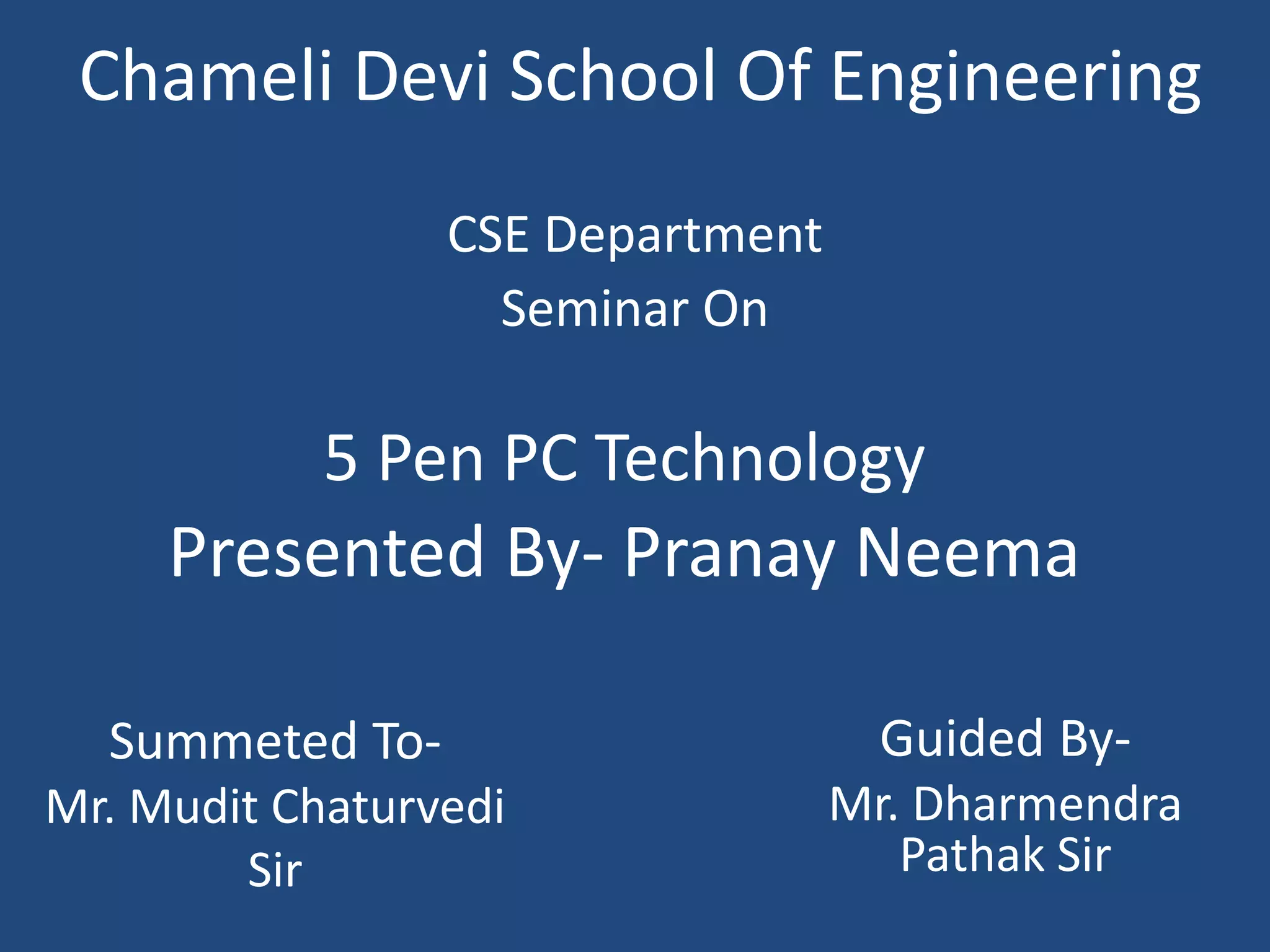 Chameli Devi School Of Engineering

CSE Department
Seminar On

5 Pen PC Technology
Presented By- Pranay Neema

Summeted To-
Mr. Mudit Chaturvedi Sir

Guided By-
Mr. Dharmendra Pathak Sir